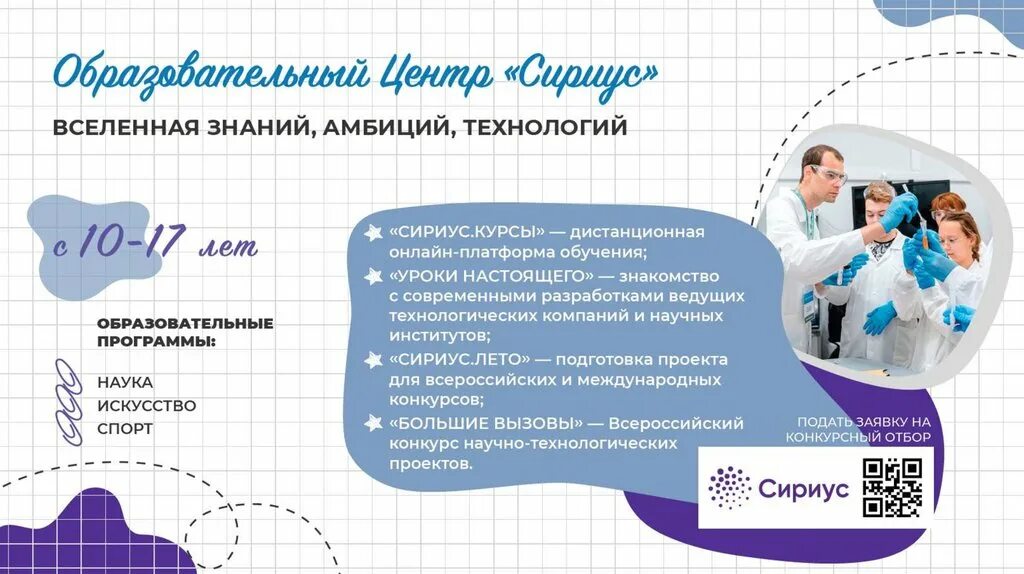 Образовательный Центр «Сириус»

ВСЕЛЕННАЯ ЗНАНИЙ, АМБИЦИЙ, ТЕХНОЛОГИЙ

с 10-17 лет

ОБРАЗОВАТЕЛЬНЫЕ ПРОГРАММЫ:

НАУКА
ИСКУССТВО
СПОРТ

«СИРИУС.КУРСЫ» — дистанционная онлайн-платформа обучения;

«УРОКИ НАСТОЯЩЕГО» — знакомство с современными разработками ведущих технологических компаний и научных институтов;

«СИРИУС.ЛЕТО» — подготовка проекта для всероссийских и международных конкурсов;

«БОЛЬШИЕ ВЫЗОВЫ» — Всероссийский конкурс научно-технологических проектов.

ПОДАТЬ ЗАЯВКУ НА КОНКУРСНЫЙ ОТБОР

Сириус